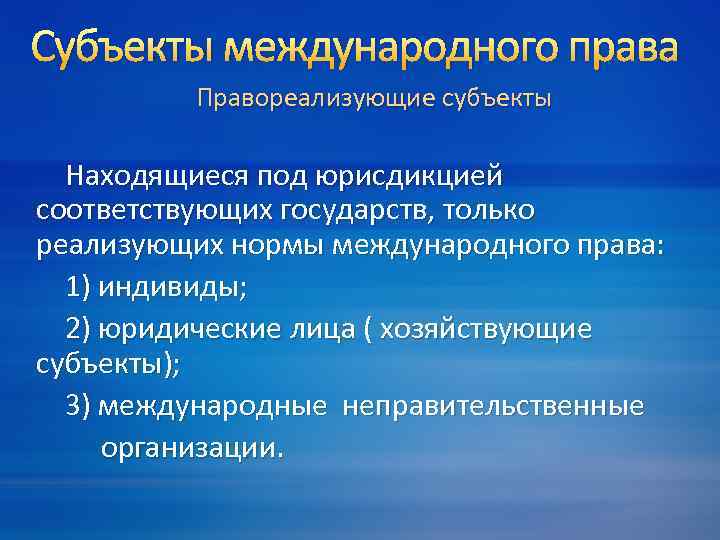 Субъекты международного права

Правореализующие субъекты

Находящиеся под юрисдикцией соответствующих государств, только реализующих нормы международного права:

1) индивиды;

2) юридические лица ( хозяйствующие субъекты);

3) международные неправительственные организации.